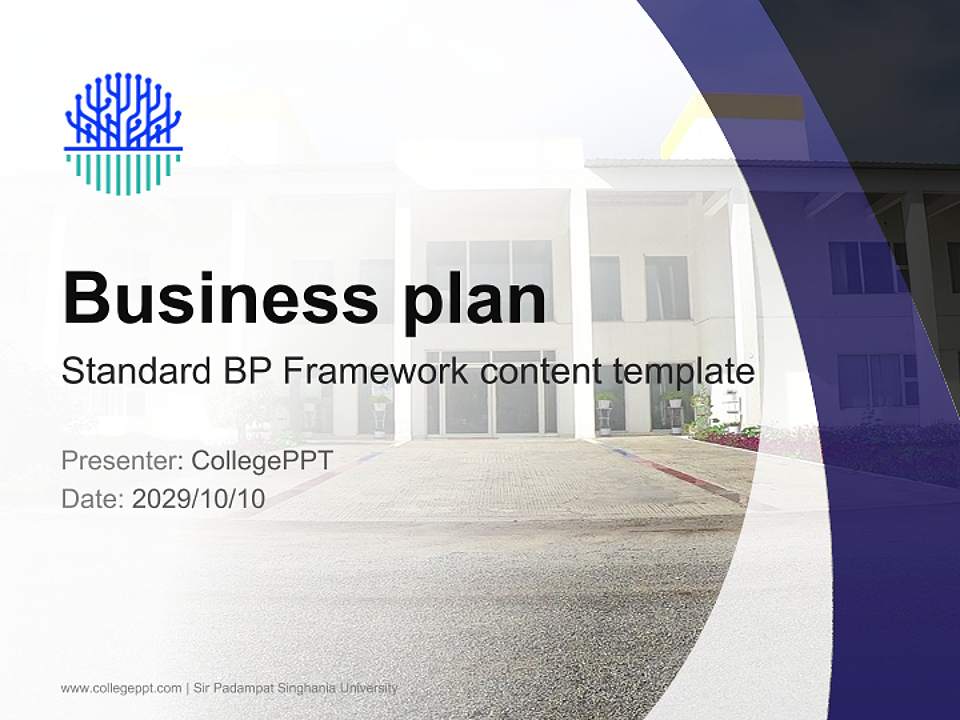 Business plan

Standard BP Framework content template

Presenter: CollegePPT
Date: 2029/10/10

www.collegeppt.com | Sir Padampat Singhania University